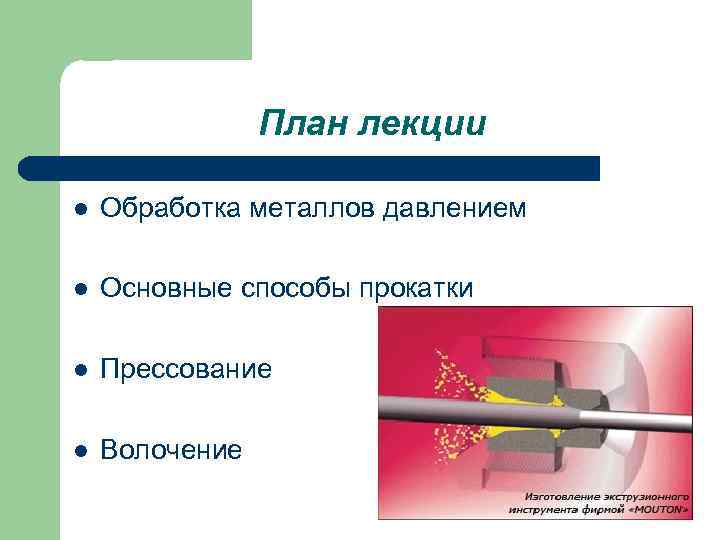 План лекции

Обработка металлов давлением

Основные способы прокатки

Прессование

Волочение

Изготовление экструзионного инструмента фирмой «MOUTON»